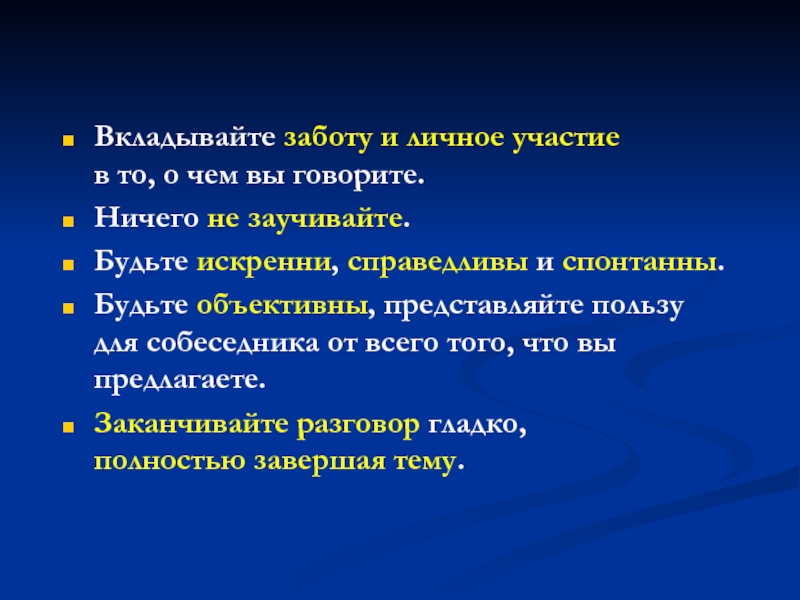 - Вкладывайте заботу и личное участие в то, о чем вы говорите.
- Ничего не заучивайте.
- Будьте искренни, справедливы и спонтанны.
- Будьте объективны, представляйте пользу для собеседника от всего того, что вы предлагаете.
- Заканчивайте разговор гладко, полностью завершая тему.